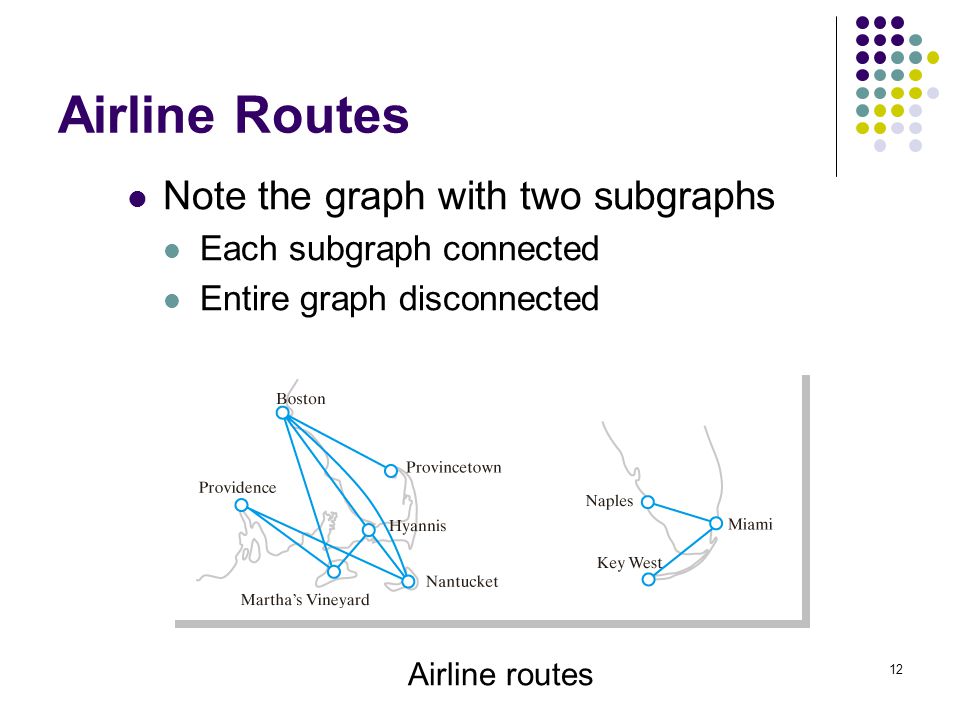 Airline Routes

Note the graph with two subgraphs

Each subgraph connected

Entire graph disconnected

Boston
Provincetown
Providence
Hyannis
Nantucket
Martha's Vineyard
Naples
Miami
Key West

Airline routes

12